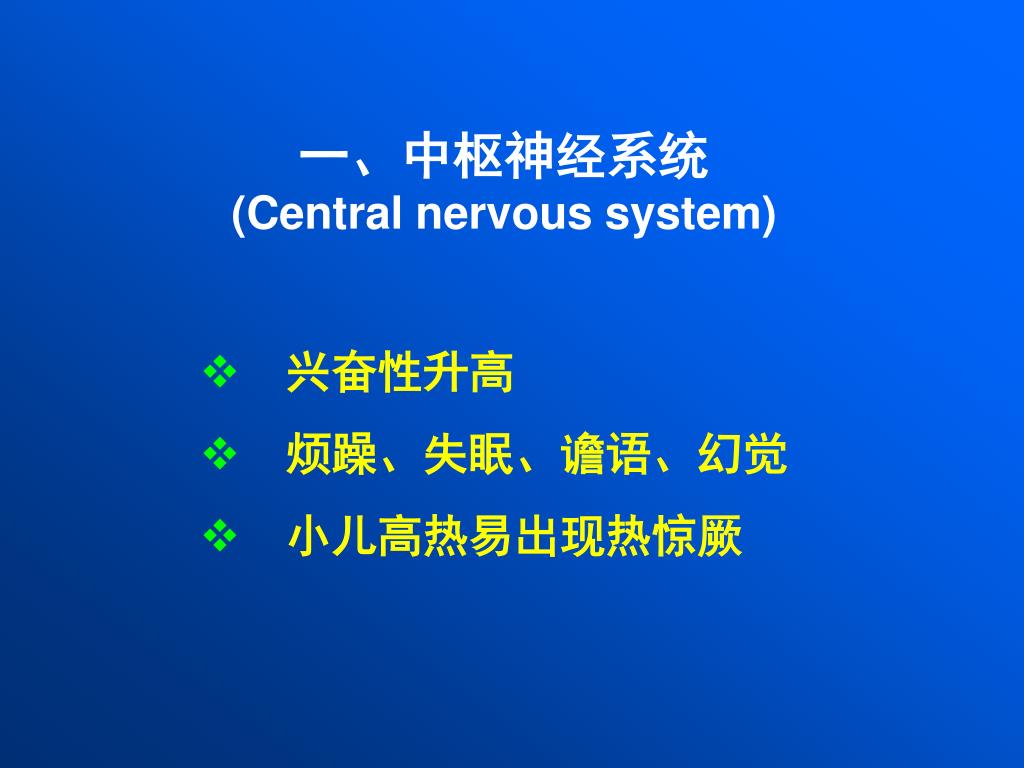 一、中枢神经系统
(Central nervous system)

❖ 兴奋性升高
❖ 烦躁、失眠、谵语、幻觉
❖ 小儿高热易出现热惊厥